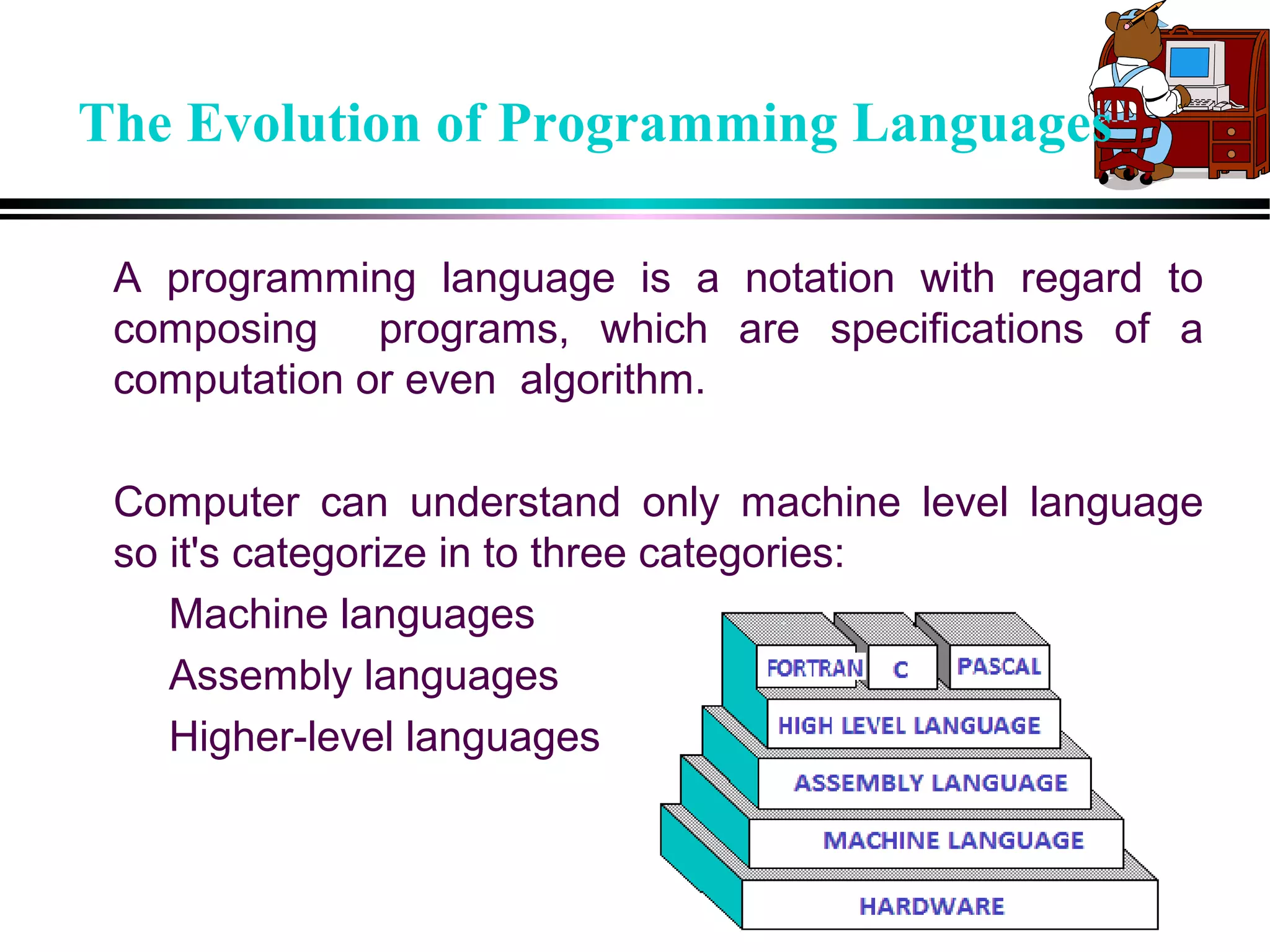 The Evolution of Programming Languages

A programming language is a notation with regard to composing programs, which are specifications of a computation or even algorithm.

Computer can understand only machine level language so it's categorize in to three categories:

Machine languages

Assembly languages

Higher-level languages

FORTRAN C PASCAL

HIGH LEVEL LANGUAGE

ASSEMBLY LANGUAGE

MACHINE LANGUAGE

HARDWARE